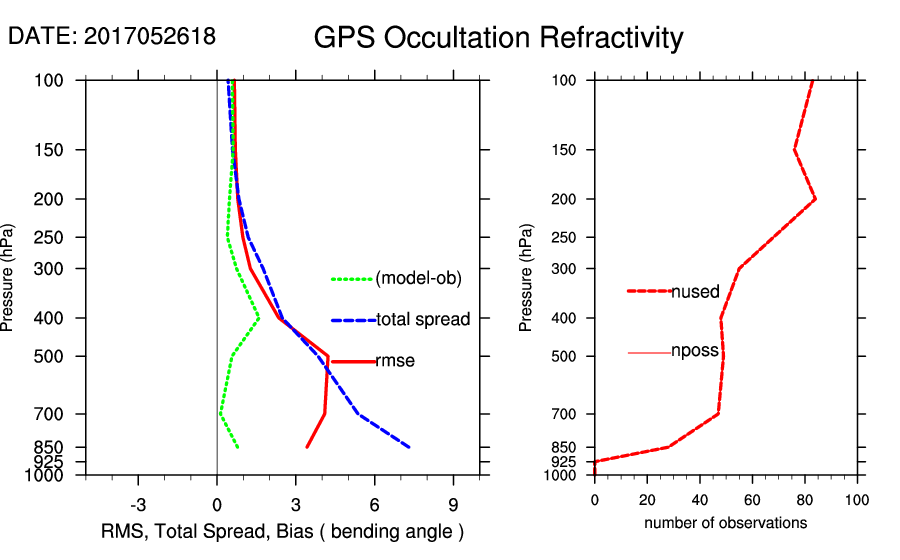 DATE: 2017052618

GPS Occultation Refractivity

Pressure (hPa)

100
150
200
250
300
400
500
700
850
925
1000

(model-ob)
total spread
rmse

-3
0
3
6
9

RMS, Total Spread, Bias ( bending angle )

Pressure (hPa)

100
150
200
250
300
400
500
700
850
925
1000

nused
nposs

0
20
40
60
80
100

number of observations